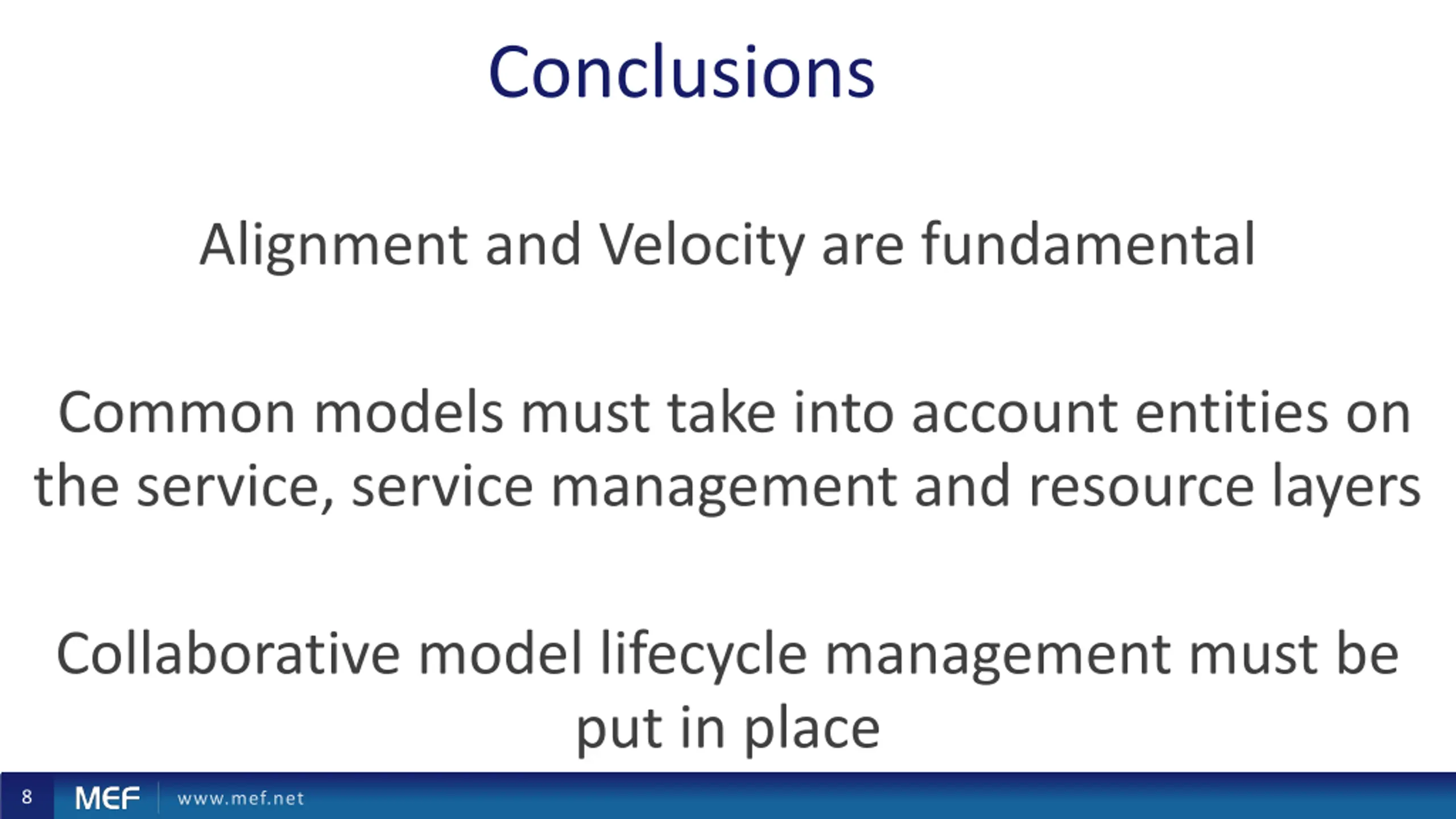 Conclusions

Alignment and Velocity are fundamental

Common models must take into account entities on the service, service management and resource layers

Collaborative model lifecycle management must be put in place

8 MEF www.mef.net